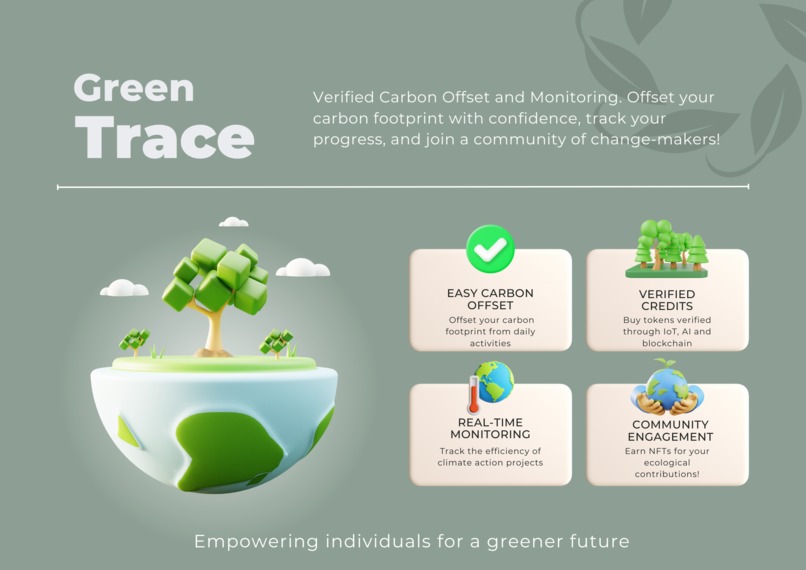 Green
Trace

Verified Carbon Offset and Monitoring. Offset your carbon footprint with confidence, track your progress, and join a community of change-makers!

EASY CARBON OFFSET
Offset your carbon footprint from daily activities

VERIFIED CREDITS
Buy tokens verified through IoT, AI and blockchain

REAL-TIME MONITORING
Track the efficiency of climate action projects

COMMUNITY ENGAGEMENT
Earn NFTs for your ecological contributions!

Empowering individuals for a greener future